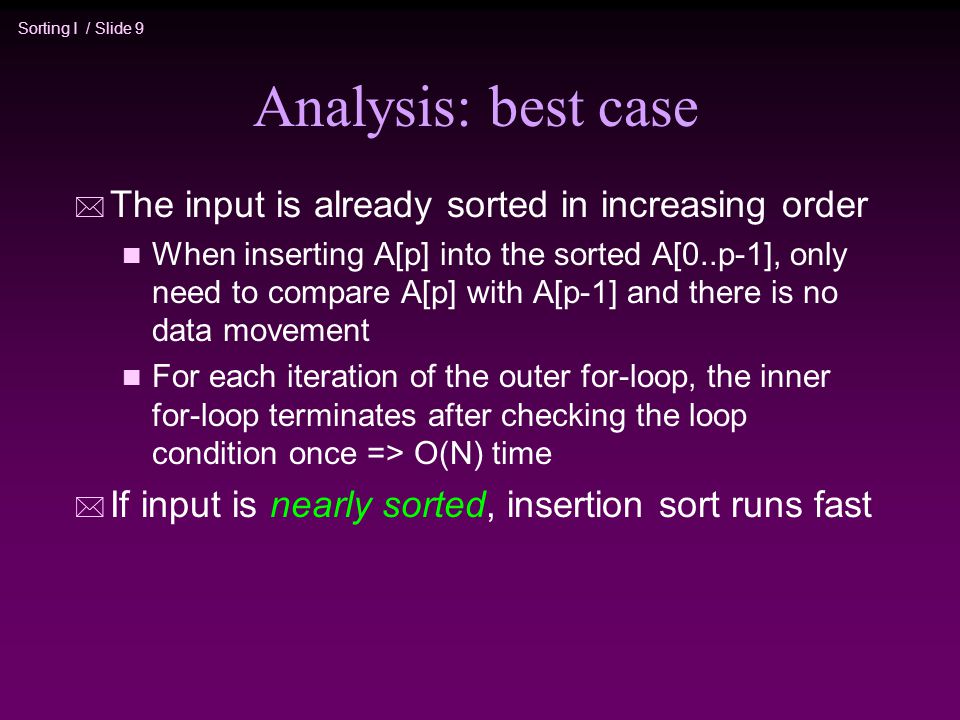 Sorting I / Slide 9

Analysis: best case

The input is already sorted in increasing order

When inserting A[p] into the sorted A[0..p-1], only need to compare A[p] with A[p-1] and there is no data movement

For each iteration of the outer for-loop, the inner for-loop terminates after checking the loop condition once => O(N) time

If input is nearly sorted, insertion sort runs fast